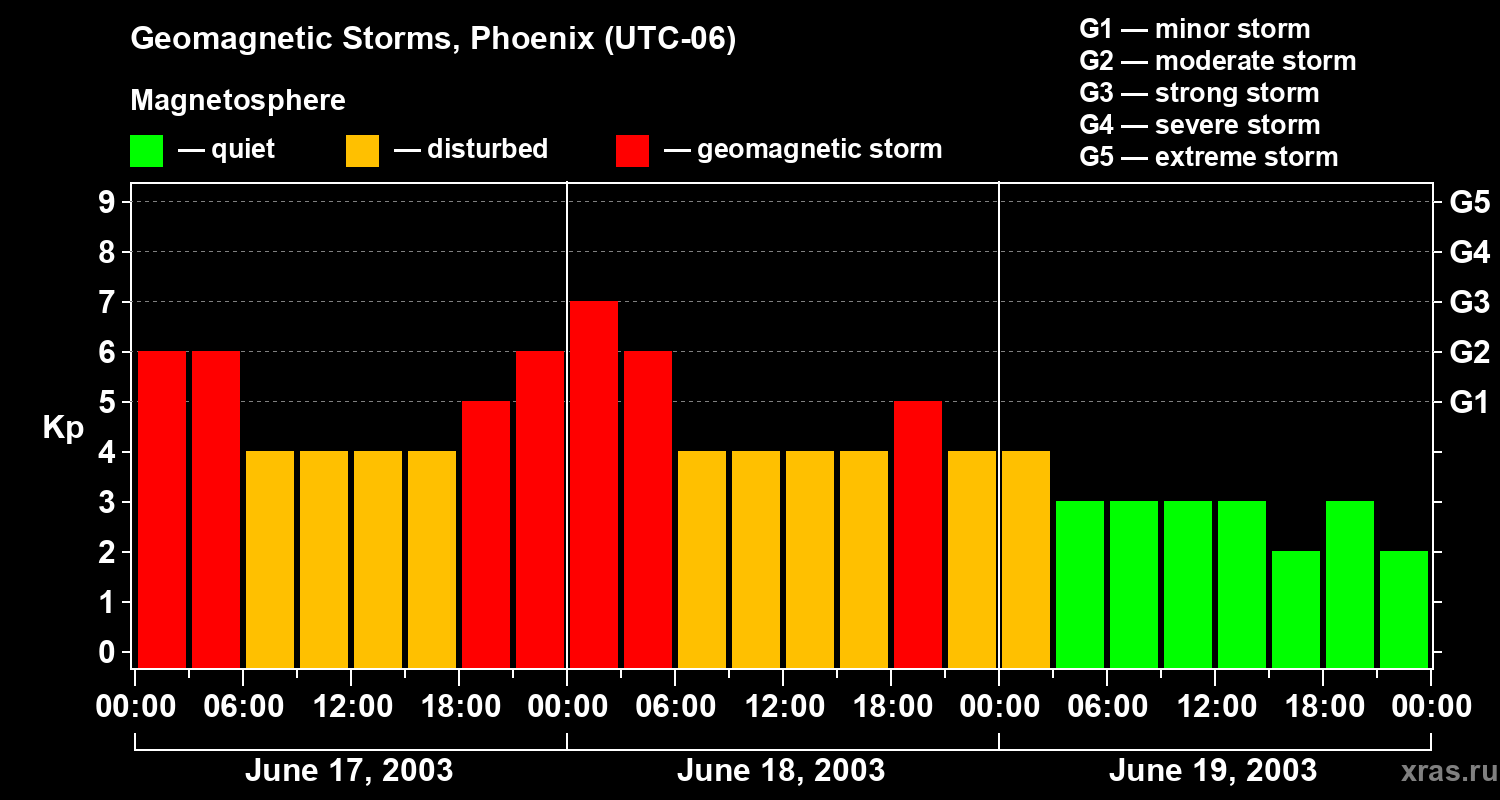 Geomagnetic Storms, Phoenix (UTC-06)

Magnetosphere

— quiet — disturbed — geomagnetic storm

G1 — minor storm
G2 — moderate storm
G3 — strong storm
G4 — severe storm
G5 — extreme storm

Kp

9
8
7
6
5
4
3
2
1
0

G5
G4
G3
G2
G1

00:00 06:00 12:00 18:00 00:00 06:00 12:00 18:00 00:00 06:00 12:00 18:00 00:00

June 17, 2003
June 18, 2003
June 19, 2003

xras.ru